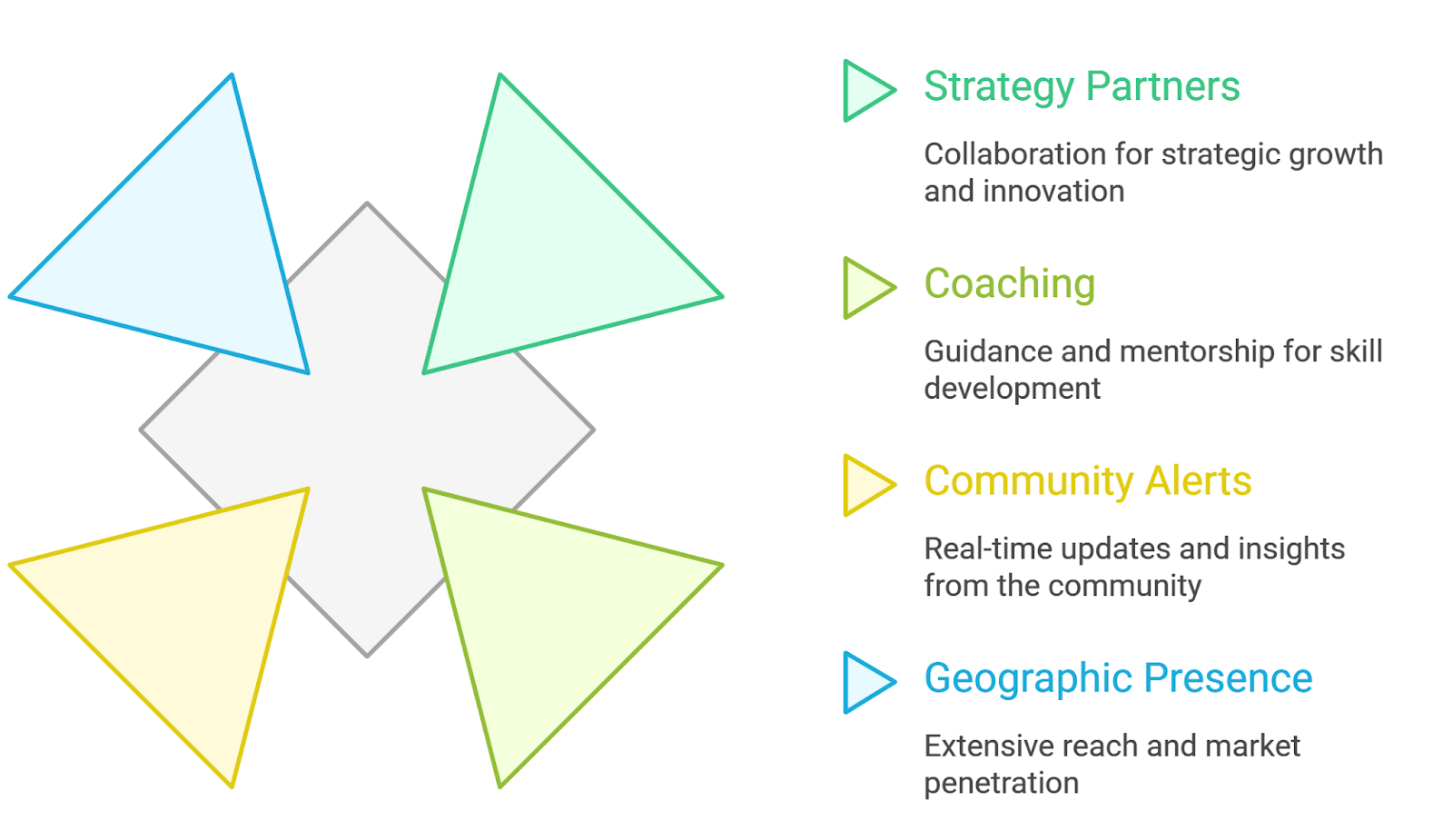 Strategy Partners

Collaboration for strategic growth and innovation

Coaching

Guidance and mentorship for skill development

Community Alerts

Real-time updates and insights from the community

Geographic Presence

Extensive reach and market penetration